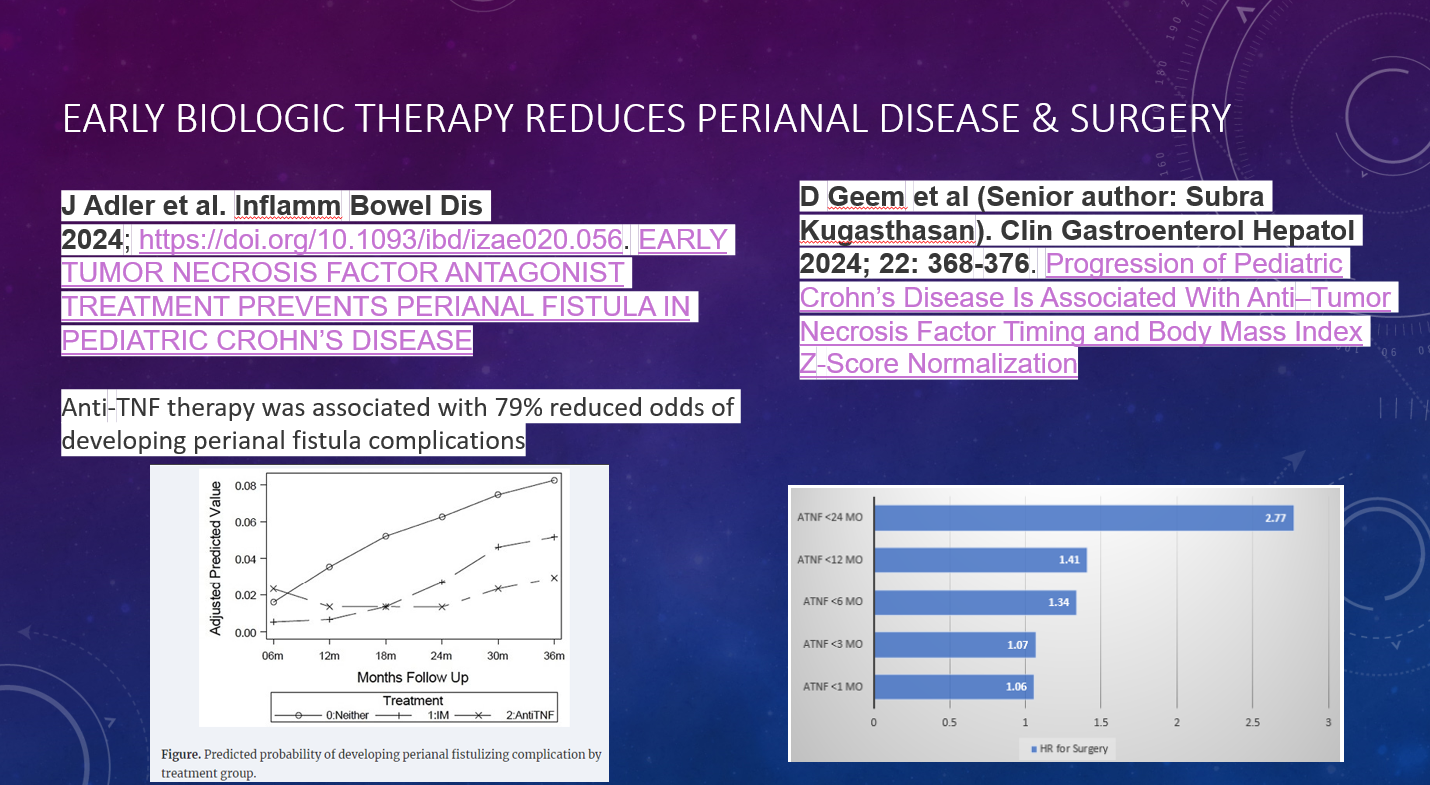 EARLY BIOLOGIC THERAPY REDUCES PERIANAL DISEASE & SURGERY

J Adler et al. Inflamm Bowel Dis 2024; https://doi.org/10.1093/ibd/izae020.056. EARLY TUMOR NECROSIS FACTOR ANTAGONIST TREATMENT PREVENTS PERIANAL FISTULA IN PEDIATRIC CROHN'S DISEASE

Anti-TNF therapy was associated with 79% reduced odds of developing perianal fistula complications

Adjusted Predicted Value
0.08
0.06
0.04
0.02
0.00
06m 12m 18m 24m 30m 36m
Months Follow Up
Treatment
0:Neither 1:IM 2:AntiTNF

Figure. Predicted probability of developing perianal fistulizing complication by treatment group.

D Geem et al (Senior author: Subra Kugasthasan). Clin Gastroenterol Hepatol 2024; 22: 368-376. Progression of Pediatric Crohn's Disease Is Associated With Anti–Tumor Necrosis Factor Timing and Body Mass Index Z-Score Normalization

ATNF <24 MO 2.77
ATNF <12 MO 1.41
ATNF <6 MO 1.34
ATNF <3 MO 1.07
ATNF <1 MO 1.06
0 0.5 1 1.5 2 2.5 3
HR for Surgery